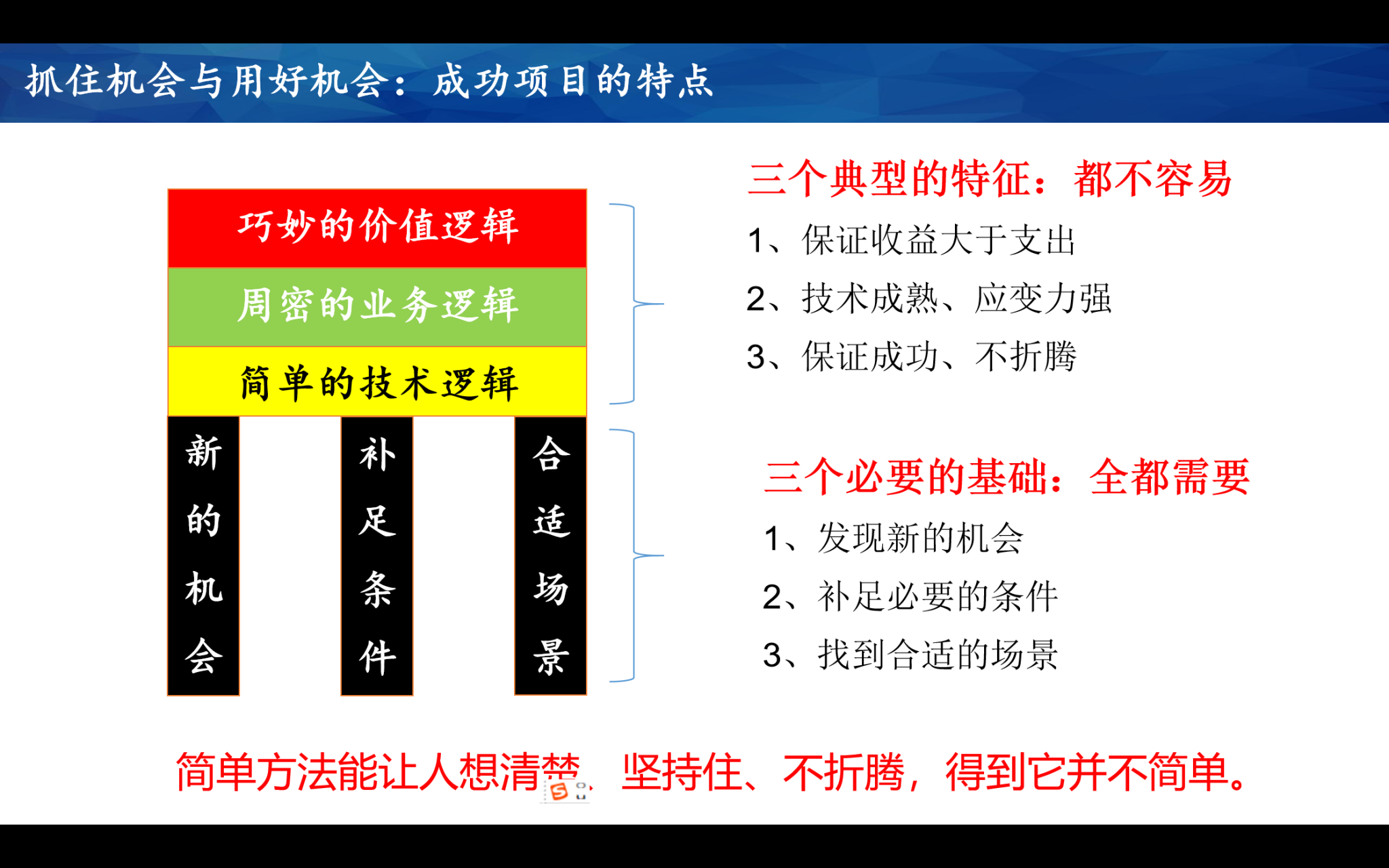 抓住机会与用好机会：成功项目的特点

巧妙的价值逻辑

周密的业务逻辑

简单的技术逻辑

新的机会

补足条件

合适场景

三个典型的特征：都不容易

1、保证收益大于支出

2、技术成熟、应变力强

3、保证成功、不折腾

三个必要的基础：全都需要

1、发现新的机会

2、补足必要的条件

3、找到合适的场景

简单方法能让人想清楚，坚持住、不折腾，得到它并不简单。